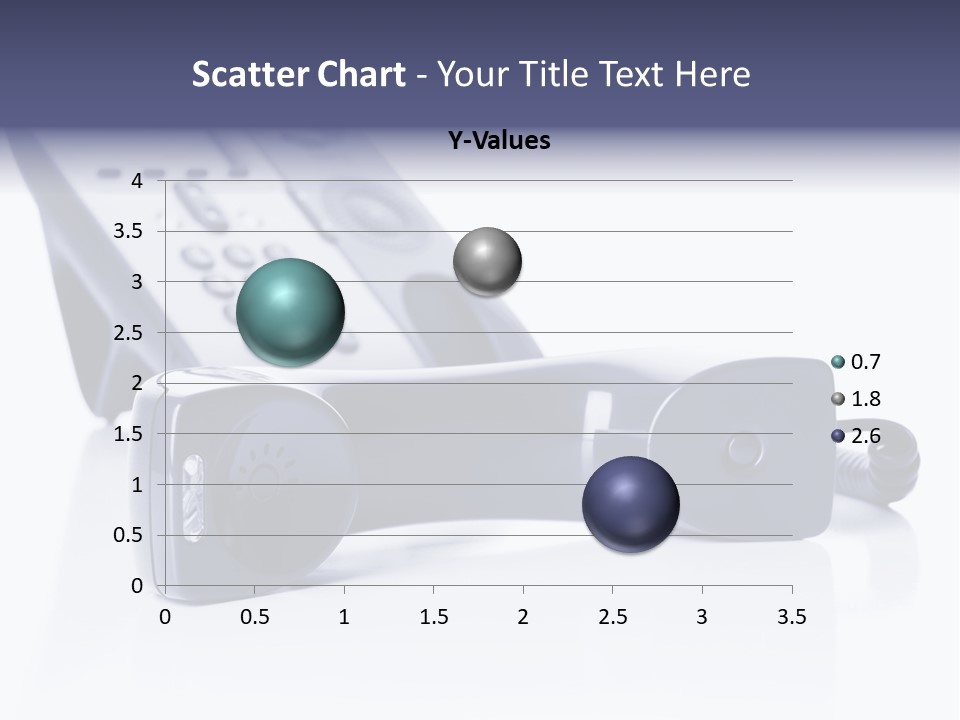 Scatter Chart - Your Title Text Here

Y-Values

4
3.5
3
2.5
2
1.5
1
0.5
0

0
0.5
1
1.5
2
2.5
3
3.5

0.7
1.8
2.6